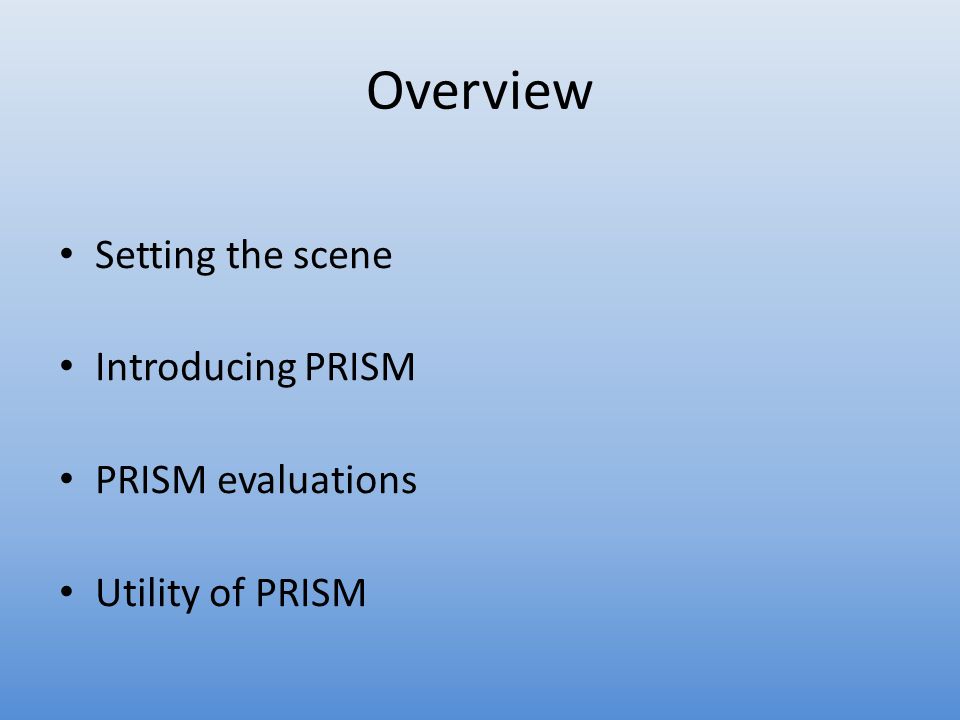 Overview

• Setting the scene

• Introducing PRISM

• PRISM evaluations

• Utility of PRISM